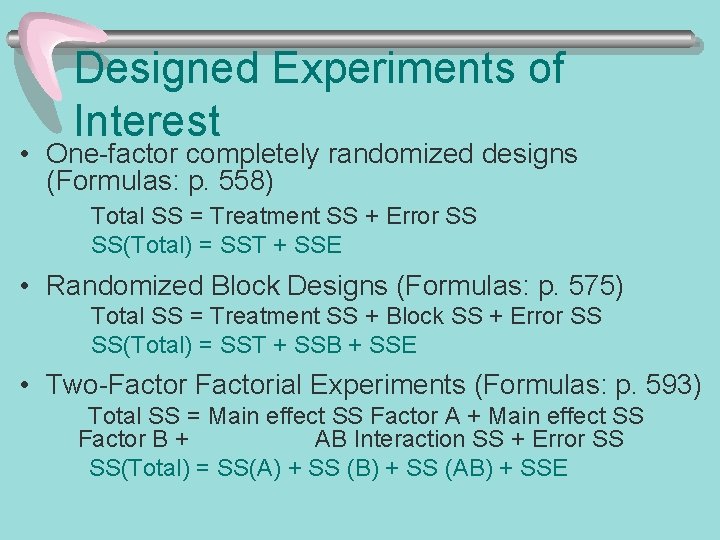 Designed Experiments of Interest

• One-factor completely randomized designs (Formulas: p. 558)

Total SS = Treatment SS + Error SS

SS(Total) = SST + SSE

• Randomized Block Designs (Formulas: p. 575)

Total SS = Treatment SS + Block SS + Error SS

SS(Total) = SST + SSB + SSE

• Two-Factor Factorial Experiments (Formulas: p. 593)

Total SS = Main effect SS Factor A + Main effect SS Factor B + AB Interaction SS + Error SS

SS(Total) = SS(A) + SS (B) + SS (AB) + SSE